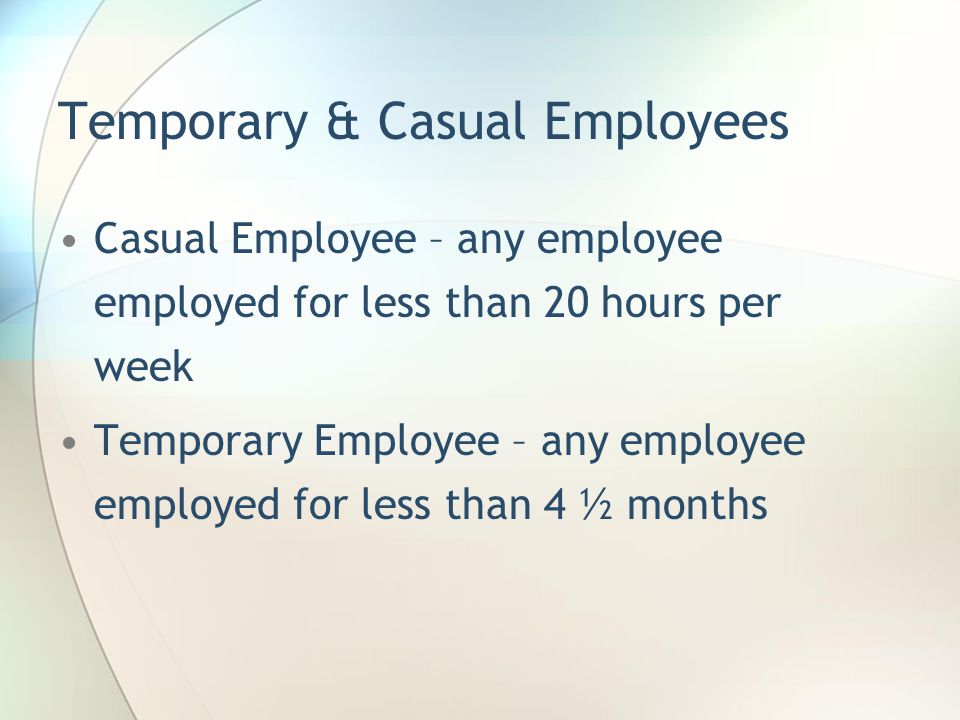 Temporary & Casual Employees

• Casual Employee – any employee employed for less than 20 hours per week

• Temporary Employee – any employee employed for less than 4 ½ months